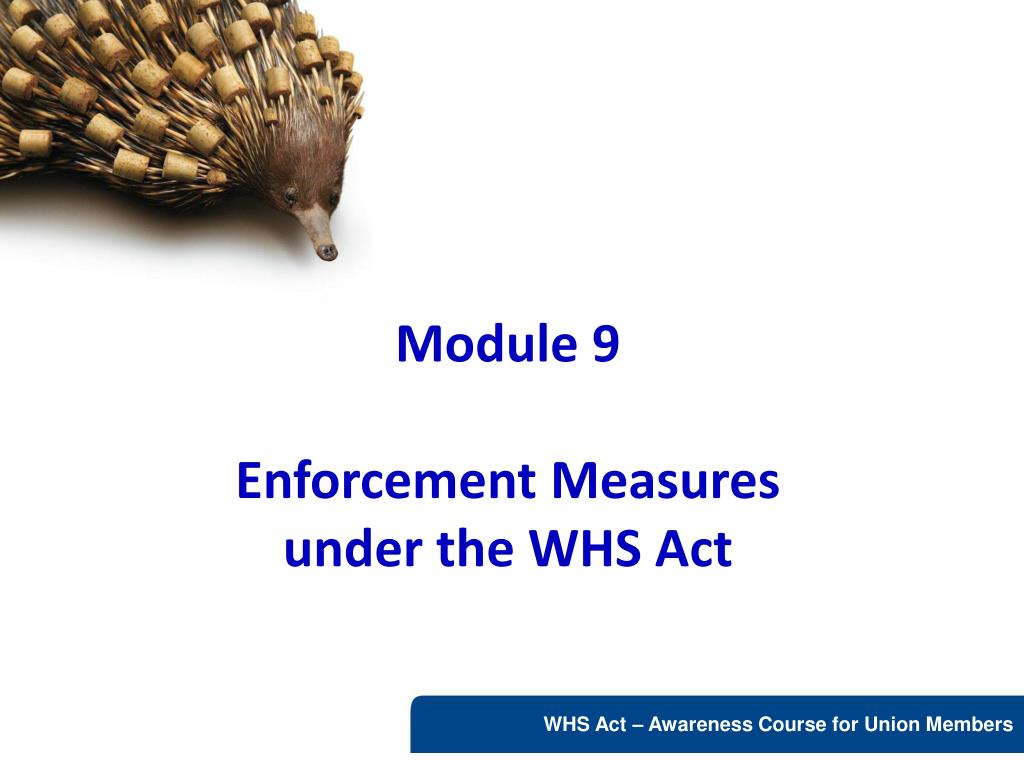 Module 9

Enforcement Measures under the WHS Act

WHS Act – Awareness Course for Union Members